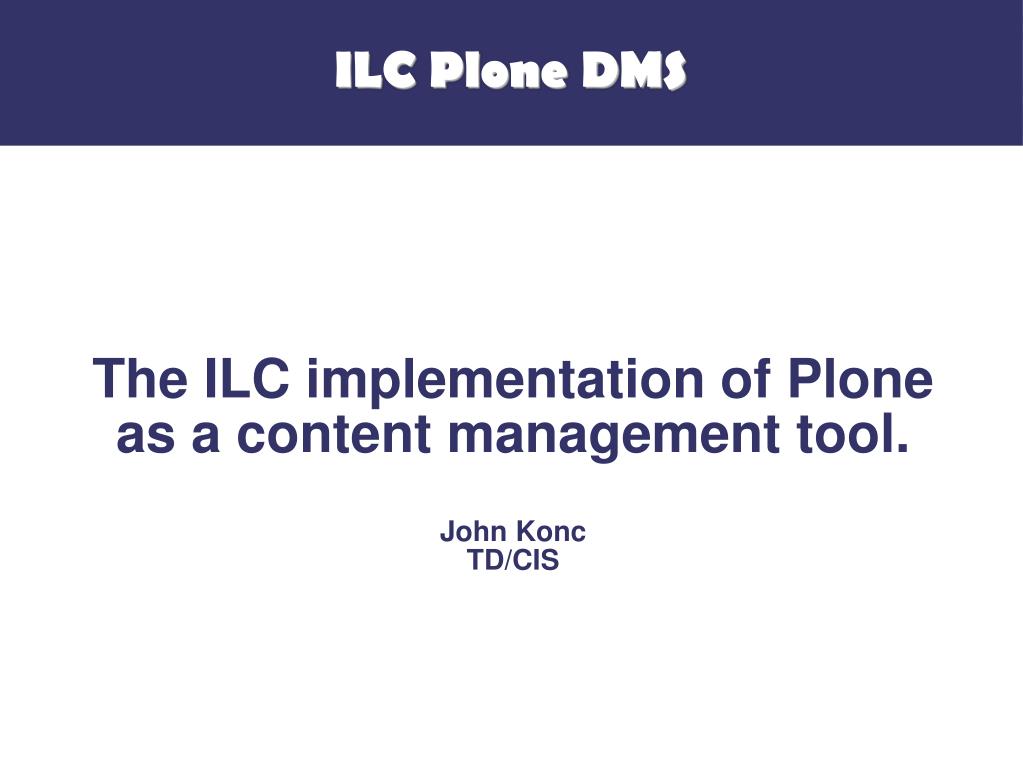 ILC Plone DMS

The ILC implementation of Plone as a content management tool.

John Konc
TD/CIS